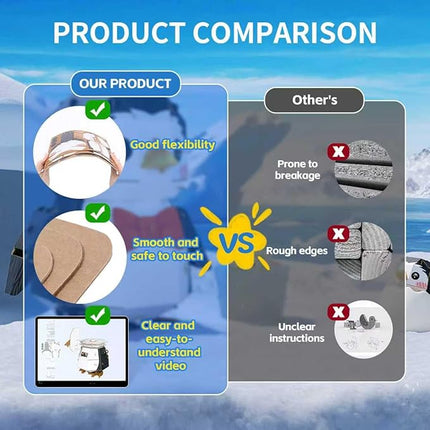 PRODUCT COMPARISON

OUR PRODUCT

Good flexibility

Smooth and safe to touch

Clear and easy-to-understand video

VS

Other's

Prone to breakage

Rough edges

Unclear instructions